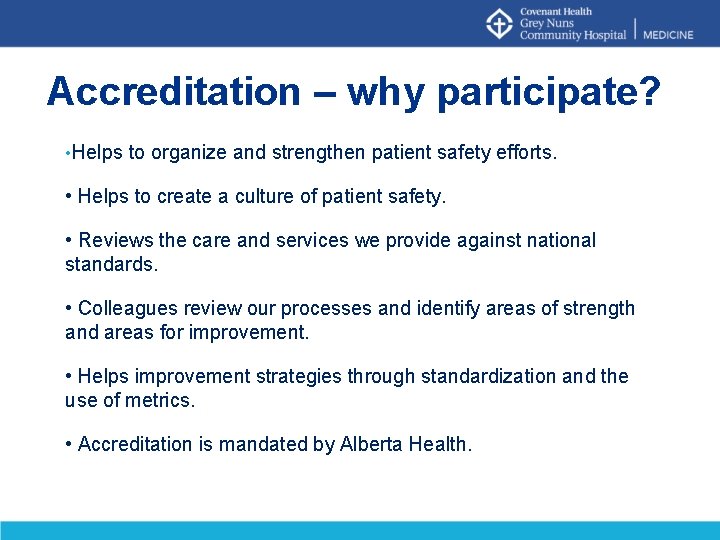 Covenant Health
Grey Nuns
Community Hospital | MEDICINE

Accreditation – why participate?

•Helps to organize and strengthen patient safety efforts.

• Helps to create a culture of patient safety.

• Reviews the care and services we provide against national standards.

• Colleagues review our processes and identify areas of strength and areas for improvement.

• Helps improvement strategies through standardization and the use of metrics.

• Accreditation is mandated by Alberta Health.